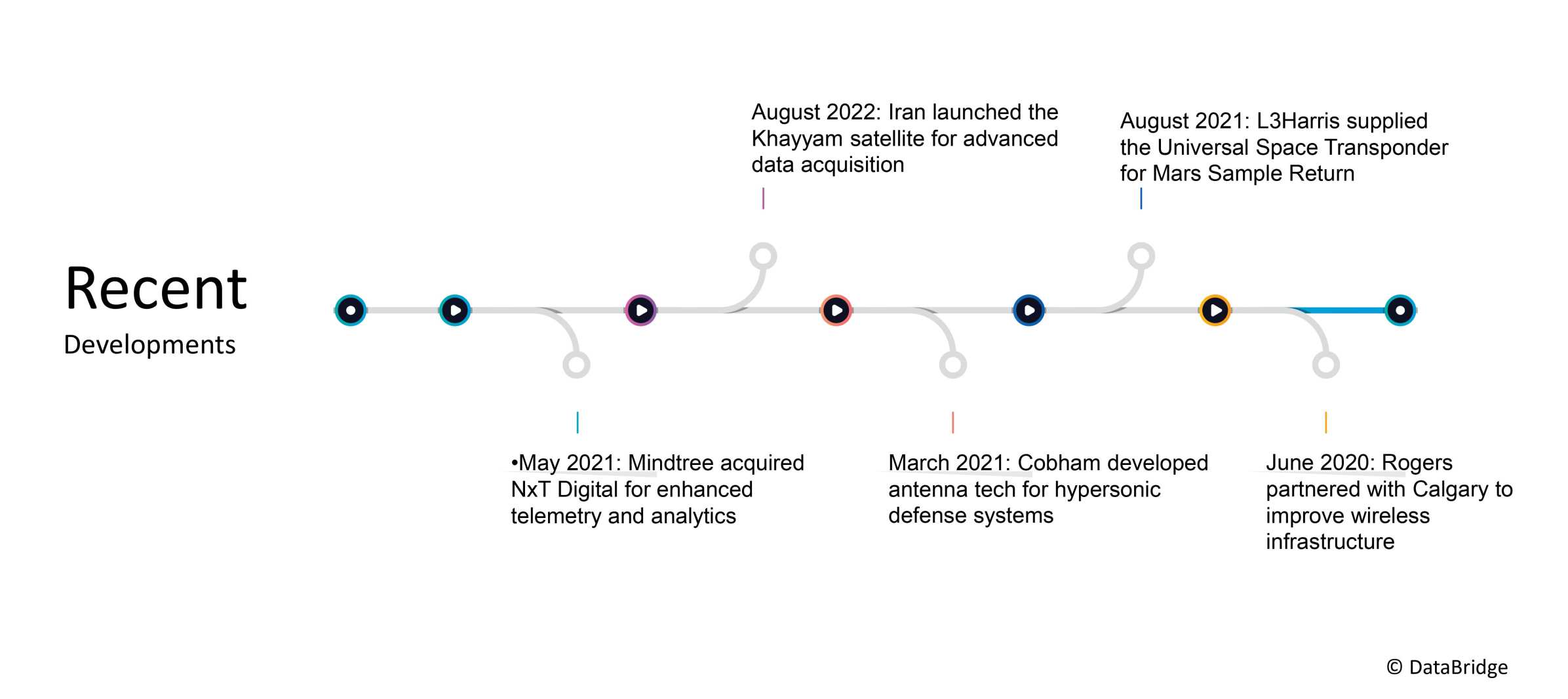 Recent
Developments

August 2022: Iran launched the Khayyam satellite for advanced data acquisition

August 2021: L3Harris supplied the Universal Space Transponder for Mars Sample Return

•May 2021: Mindtree acquired NxT Digital for enhanced telemetry and analytics

March 2021: Cobham developed antenna tech for hypersonic defense systems

June 2020: Rogers partnered with Calgary to improve wireless infrastructure

© DataBridge